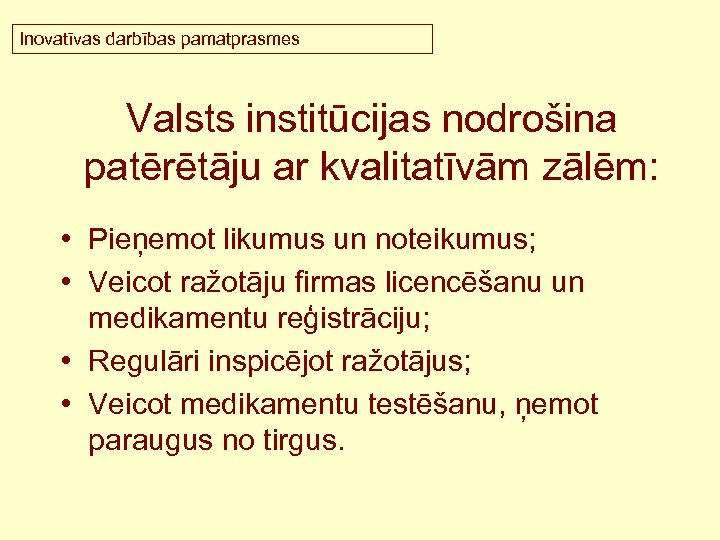 Inovatīvas darbības pamatprasmes

Valsts institūcijas nodrošina patērētāju ar kvalitatīvām zālēm:

• Pieņemot likumus un noteikumus;
• Veicot ražotāju firmas licencēšanu un medikamentu reģistrāciju;
• Regulāri inspicējot ražotājus;
• Veicot medikamentu testēšanu, ņemot paraugus no tirgus.